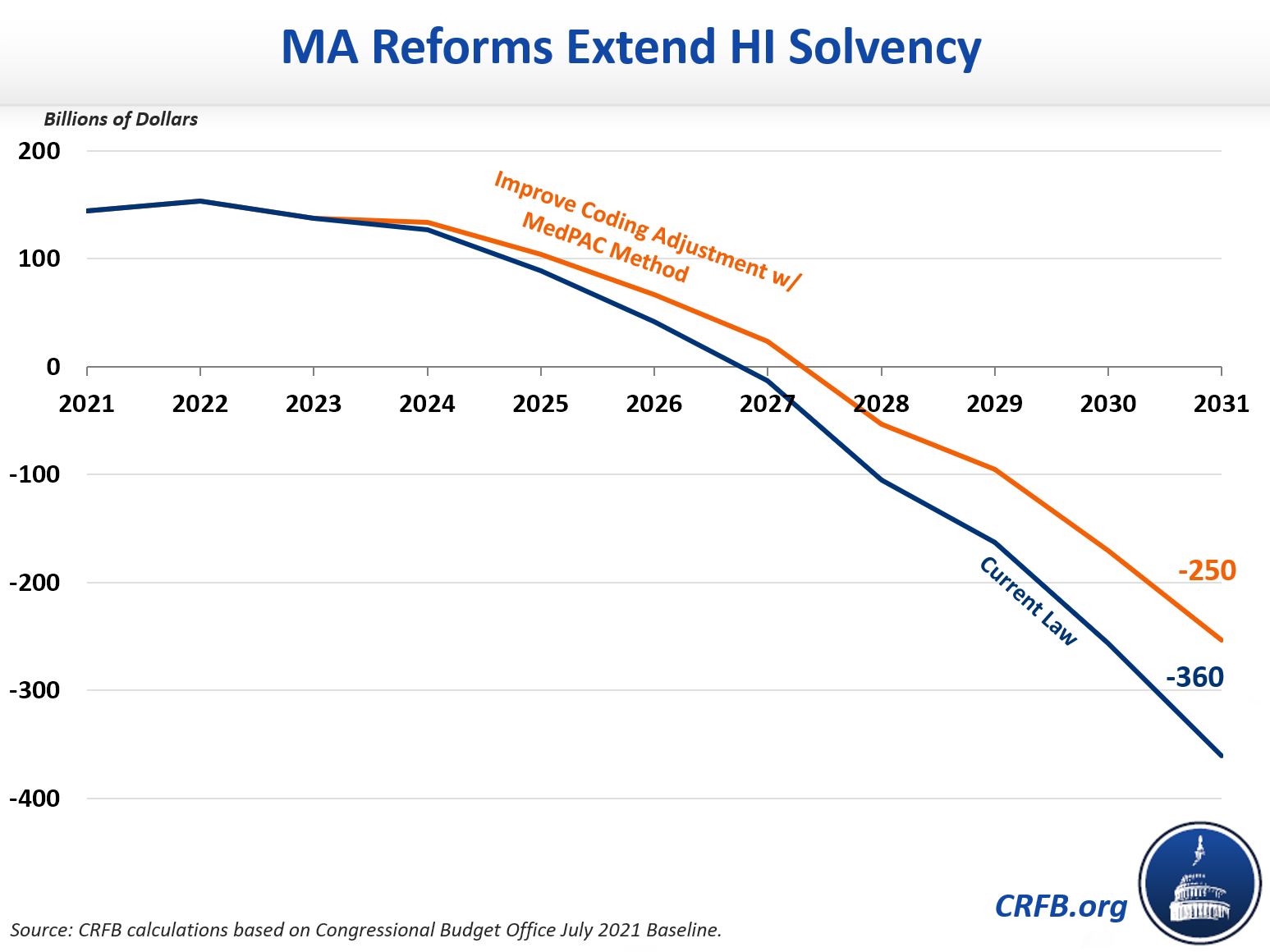 MA Reforms Extend HI Solvency

Billions of Dollars

200
100
0
-100
-200
-300
-400

2021 2022 2023 2024 2025 2026 2027 2028 2029 2030 2031

Improve Coding Adjustment w/ MedPAC Method

Current Law

-250

-360

CRFB.org

Source: CRFB calculations based on Congressional Budget Office July 2021 Baseline.